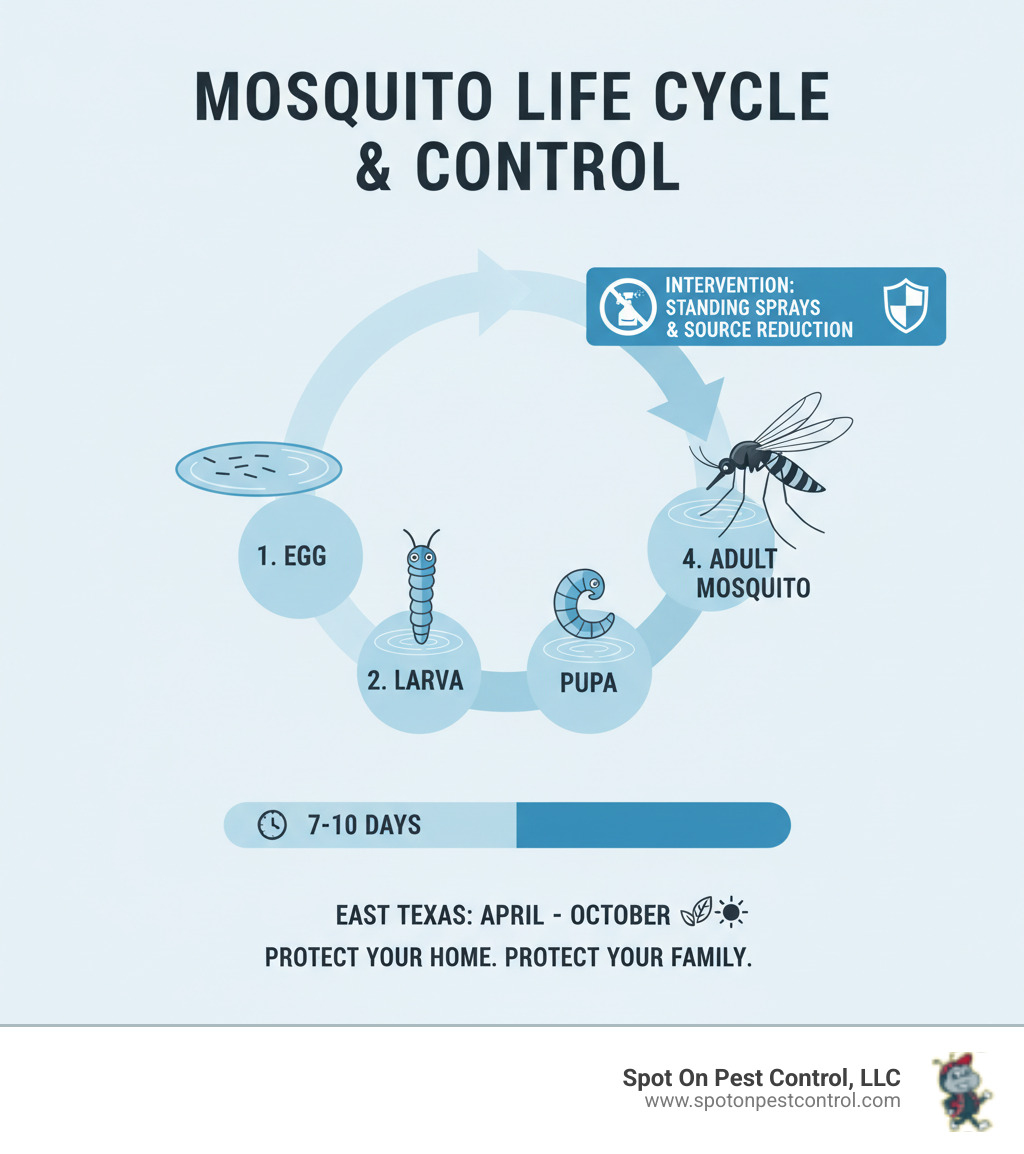 MOSQUITO LIFE CYCLE & CONTROL

INTERVENTION: STANDING SPRAYS & SOURCE REDUCTION

1. EGG

2. LARVA

PUPA

4. ADULT MOSQUITO

7-10 DAYS

EAST TEXAS: APRIL - OCTOBER

PROTECT YOUR HOME. PROTECT YOUR FAMILY.

Spot On Pest Control, LLC
www.spotonpestcontrol.com